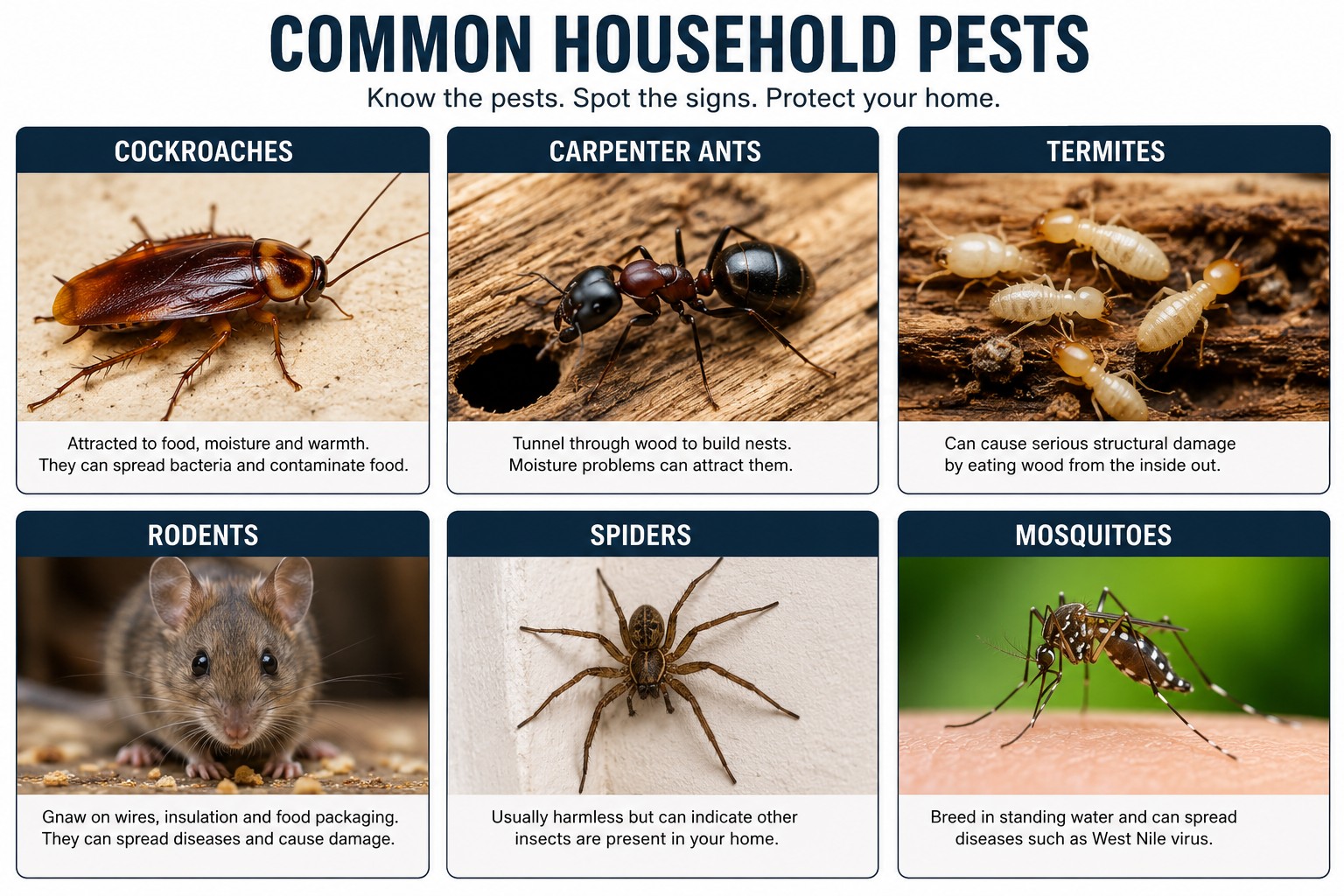 COMMON HOUSEHOLD PESTS

Know the pests. Spot the signs. Protect your home.

COCKROACHES

Attracted to food, moisture and warmth. They can spread bacteria and contaminate food.

CARPENTER ANTS

Tunnel through wood to build nests. Moisture problems can attract them.

TERMITES

Can cause serious structural damage by eating wood from the inside out.

RODENTS

Gnaw on wires, insulation and food packaging. They can spread diseases and cause damage.

SPIDERS

Usually harmless but can indicate other insects are present in your home.

MOSQUITOES

Breed in standing water and can spread diseases such as West Nile virus.